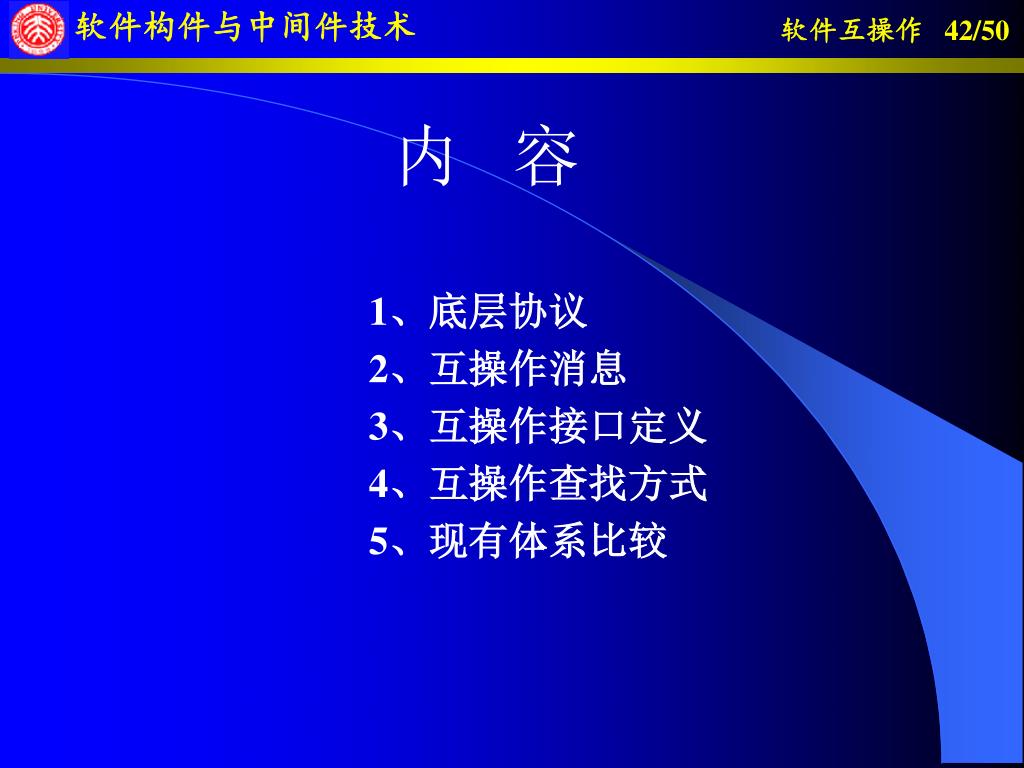 软件构件与中间件技术

软件互操作 42/50

内 容

1、底层协议
2、互操作消息
3、互操作接口定义
4、互操作查找方式
5、现有体系比较